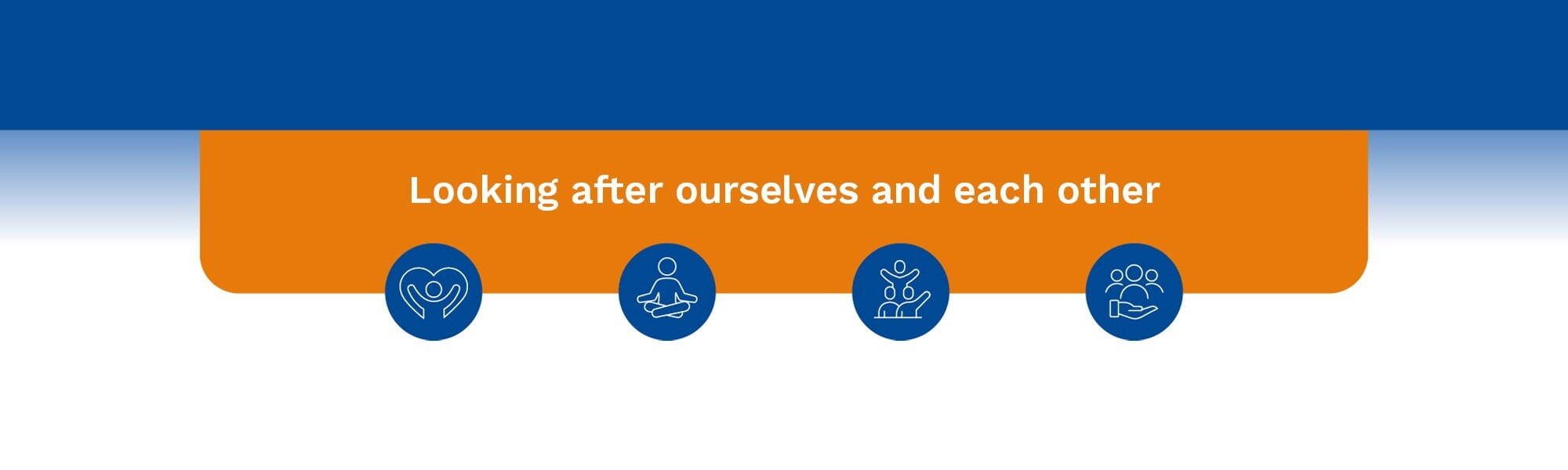 Looking after ourselves and each other